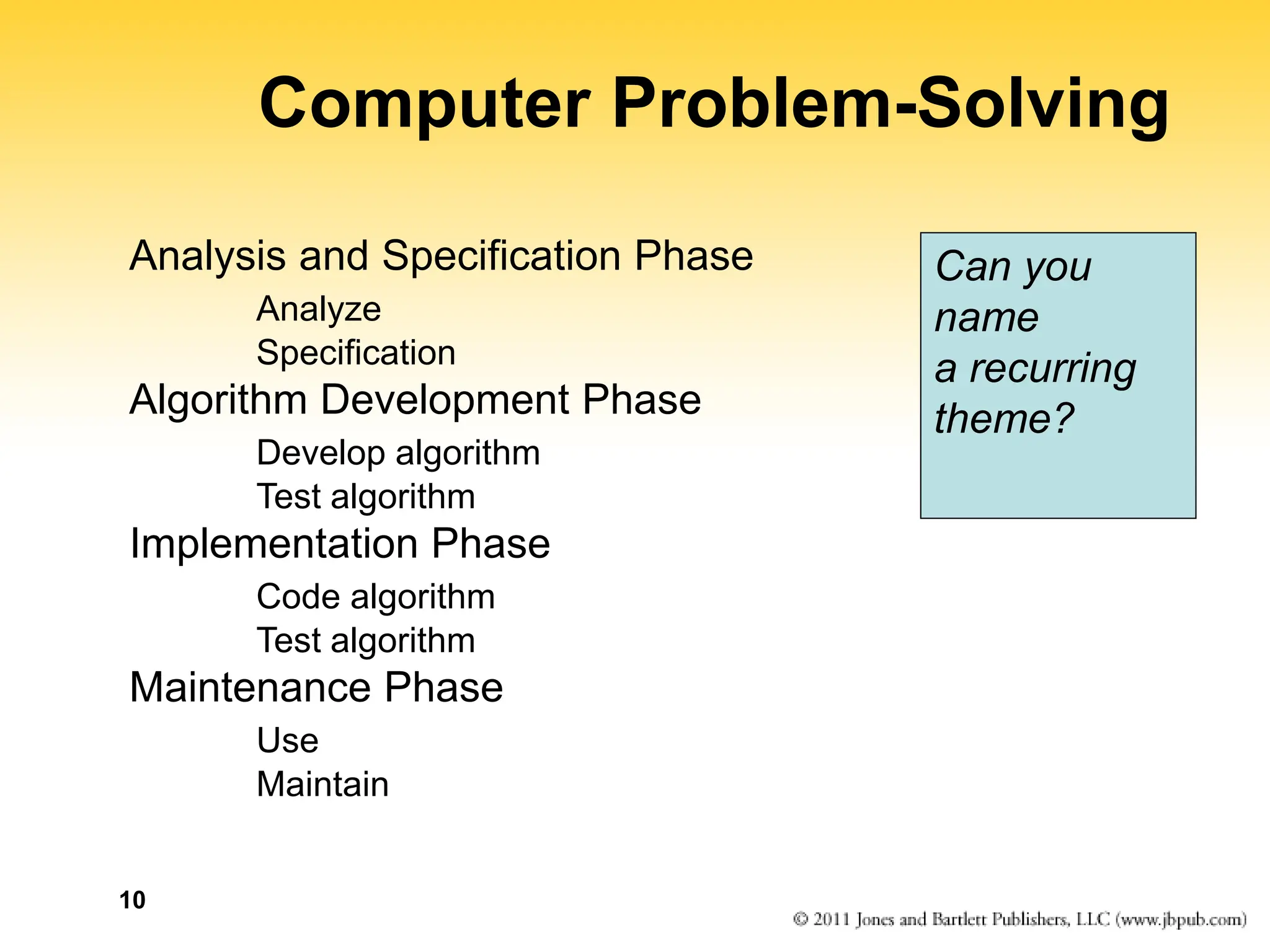 Computer Problem-Solving

Analysis and Specification Phase

Analyze

Specification

Algorithm Development Phase

Develop algorithm

Test algorithm

Implementation Phase

Code algorithm

Test algorithm

Maintenance Phase

Use

Maintain

Can you name a recurring theme?

10

© 2011 Jones and Bartlett Publishers, LLC (www.jbpub.com)